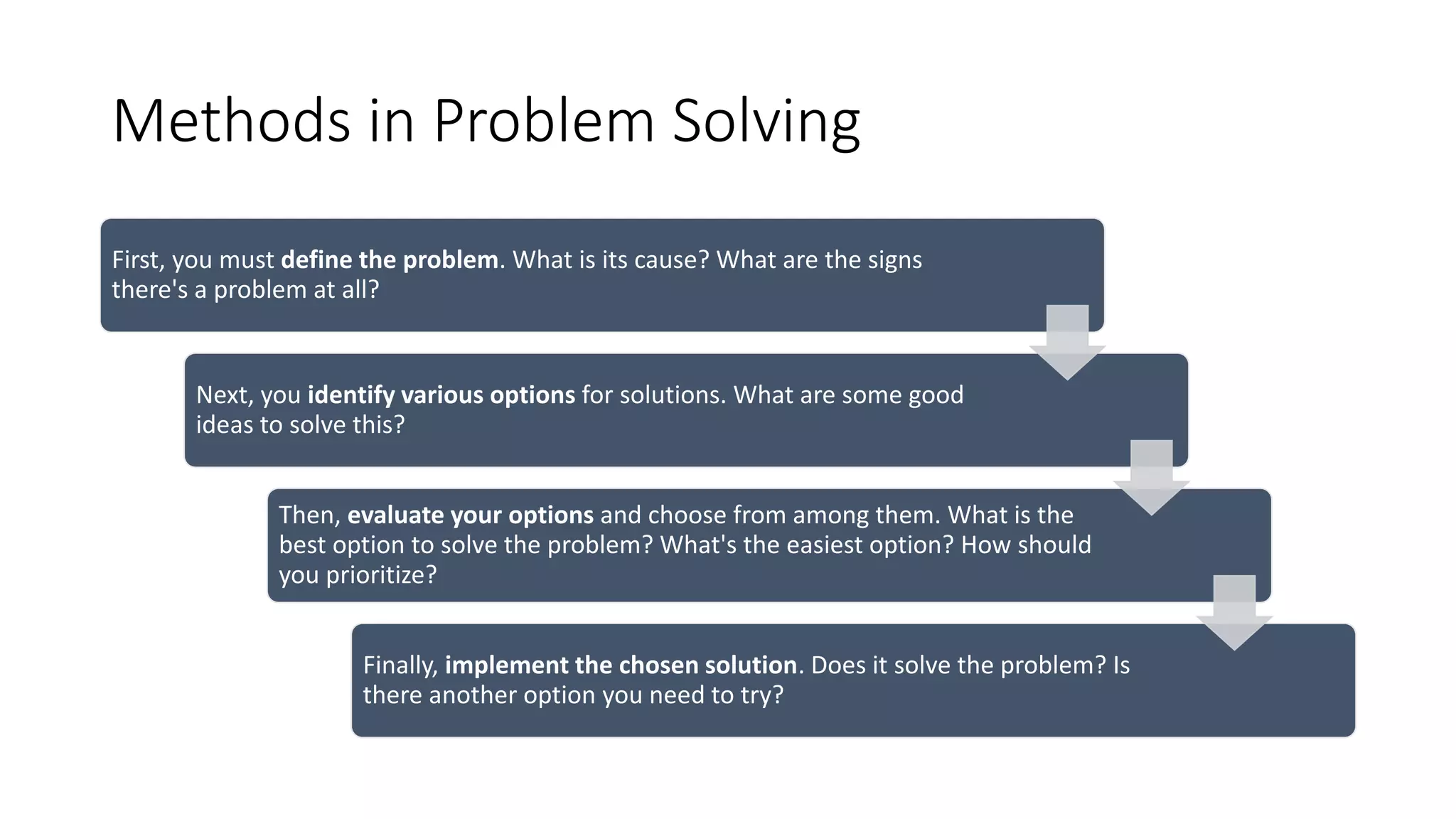 Methods in Problem Solving

First, you must define the problem. What is its cause? What are the signs there's a problem at all?

Next, you identify various options for solutions. What are some good ideas to solve this?

Then, evaluate your options and choose from among them. What is the best option to solve the problem? What's the easiest option? How should you prioritize?

Finally, implement the chosen solution. Does it solve the problem? Is there another option you need to try?